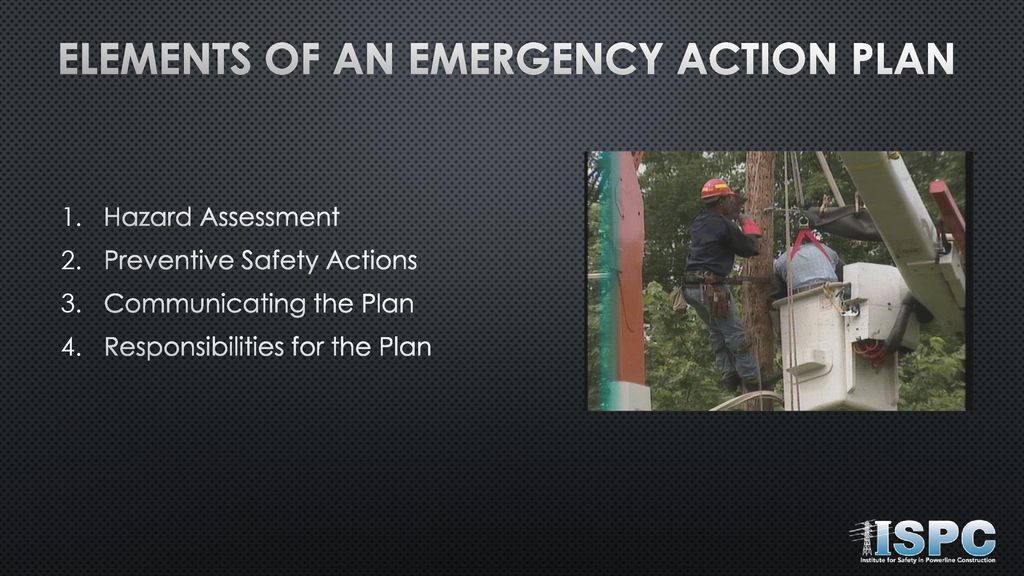 ELEMENTS OF AN EMERGENCY ACTION PLAN

1. Hazard Assessment
2. Preventive Safety Actions
3. Communicating the Plan
4. Responsibilities for the Plan

ISPC
Institute for Safety in Powerline Construction